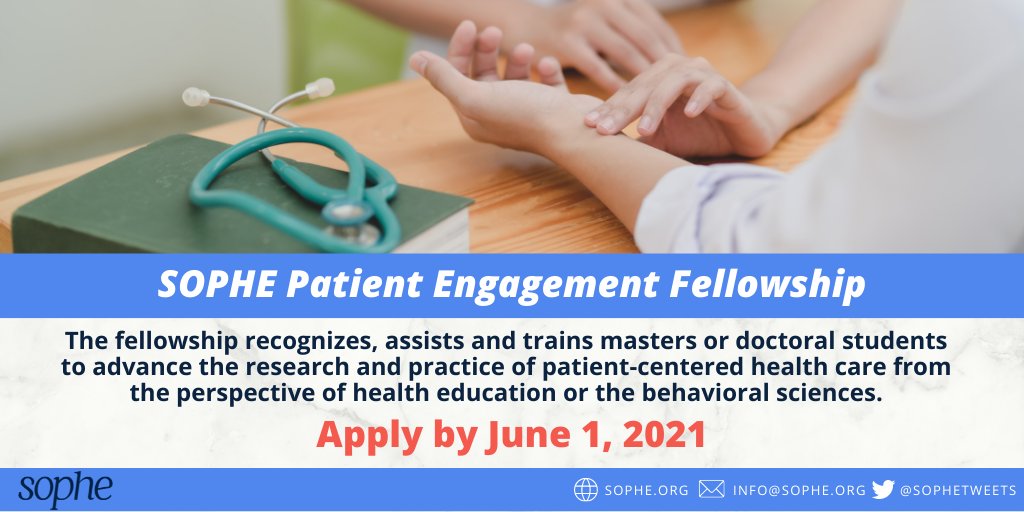 SOPHE Patient Engagement Fellowship

The fellowship recognizes, assists and trains masters or doctoral students to advance the research and practice of patient-centered health care from the perspective of health education or the behavioral sciences.

Apply by June 1, 2021

sophe

SOPHE.ORG INFO@SOPHE.ORG @SOPHETWEETS